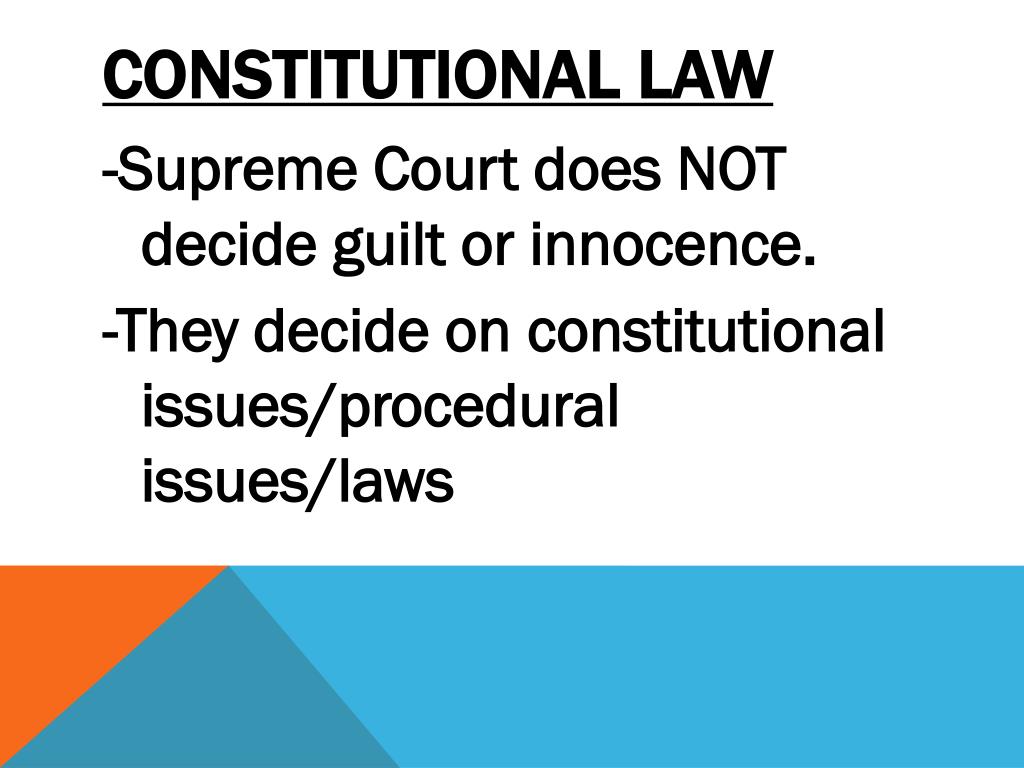 CONSTITUTIONAL LAW

-Supreme Court does NOT decide guilt or innocence.

-They decide on constitutional issues/procedural issues/laws